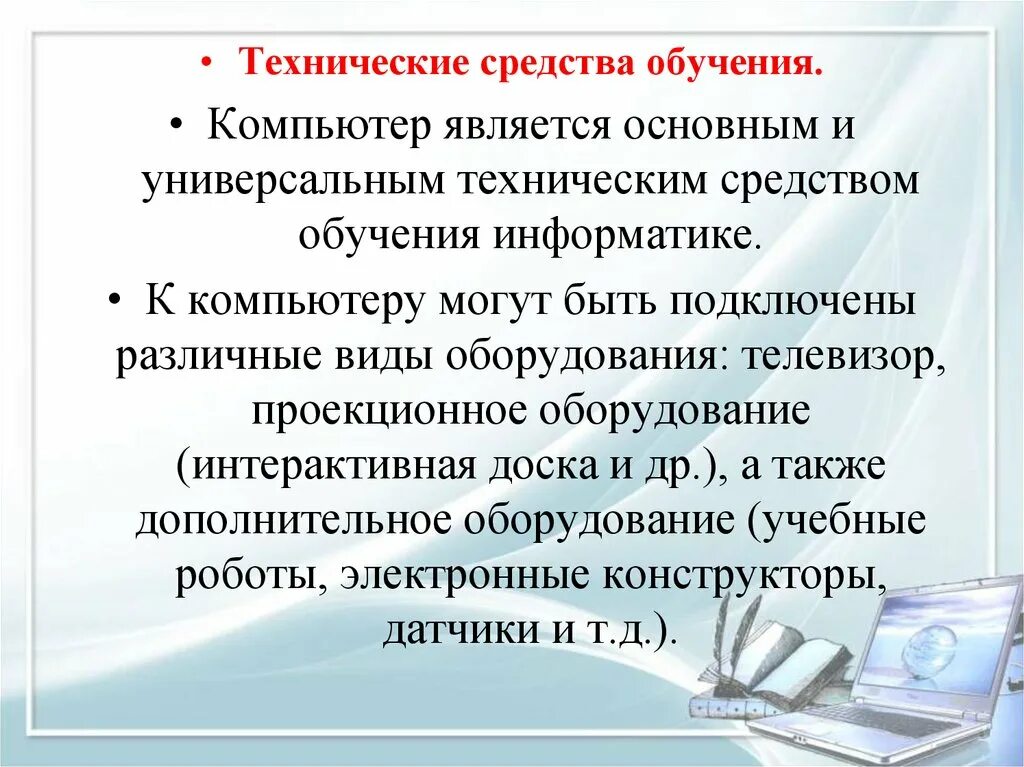 • Технические средства обучения.

• Компьютер является основным и универсальным техническим средством обучения информатике.

• К компьютеру могут быть подключены различные виды оборудования: телевизор, проекционное оборудование (интерактивная доска и др.), а также дополнительное оборудование (учебные роботы, электронные конструкторы, датчики и т.д.).